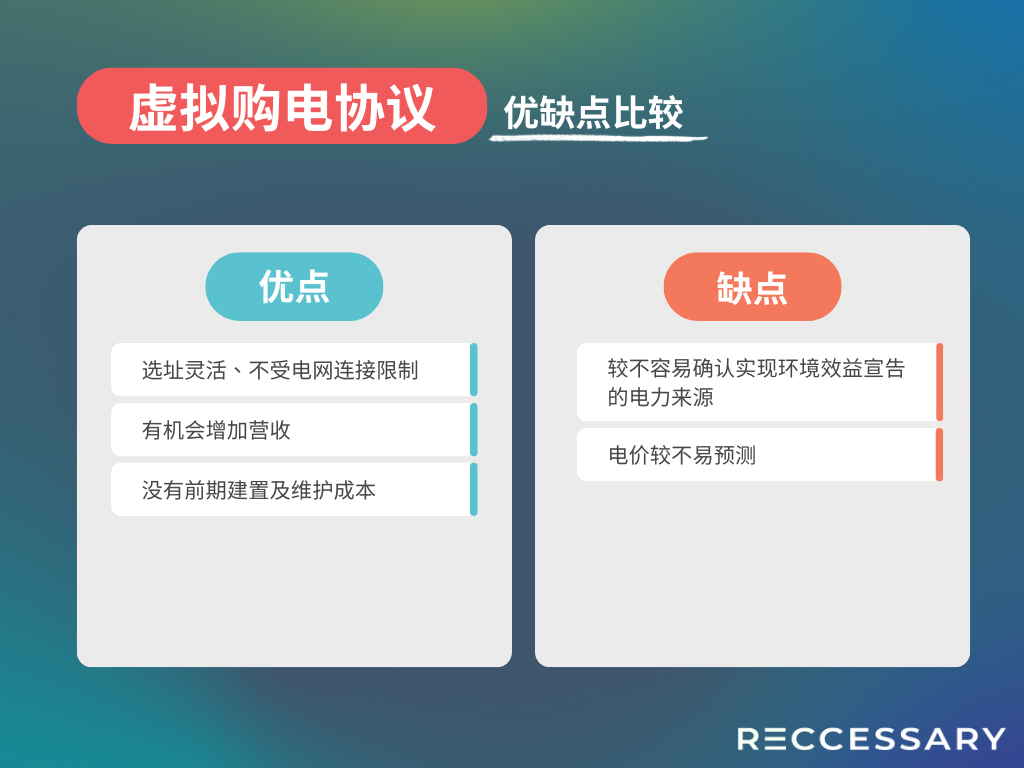 虚拟购电协议 优缺点比较

优点

选址灵活、不受电网连接限制

有机会增加营收

没有前期建置及维护成本

缺点

较不容易确认实现环境效益宣告的电力来源

电价较不易预测

RECCESSARY